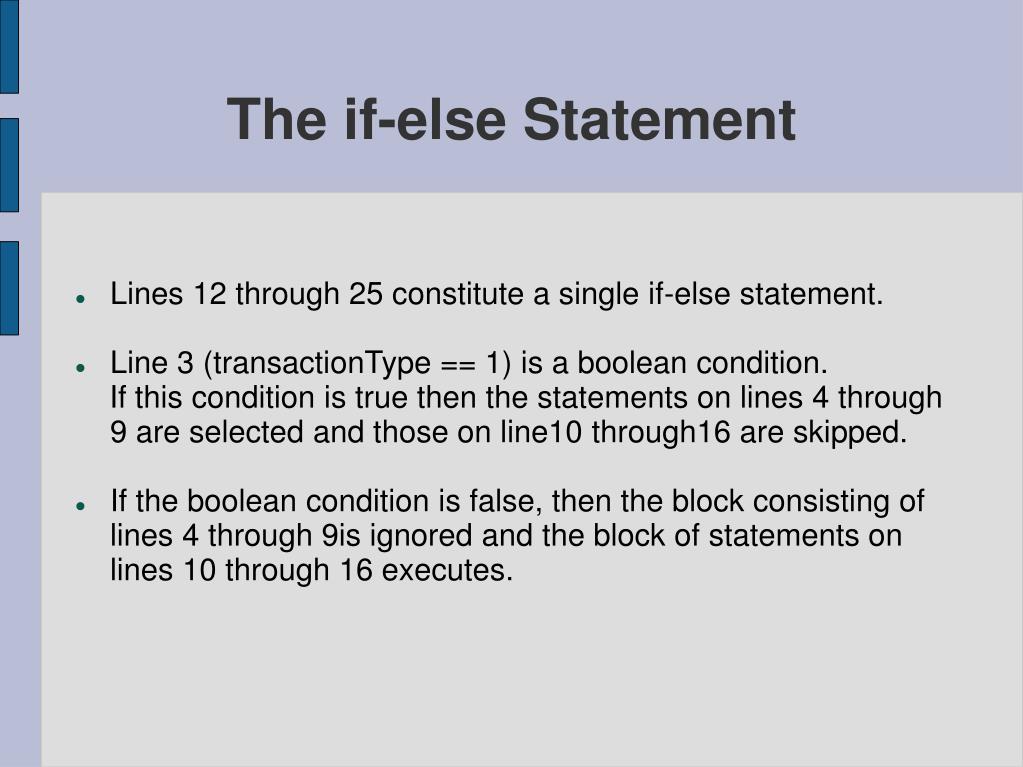 The if-else Statement

- Lines 12 through 25 constitute a single if-else statement.

- Line 3 (transactionType == 1) is a boolean condition.
If this condition is true then the statements on lines 4 through 9 are selected and those on line10 through16 are skipped.

- If the boolean condition is false, then the block consisting of lines 4 through 9is ignored and the block of statements on lines 10 through 16 executes.